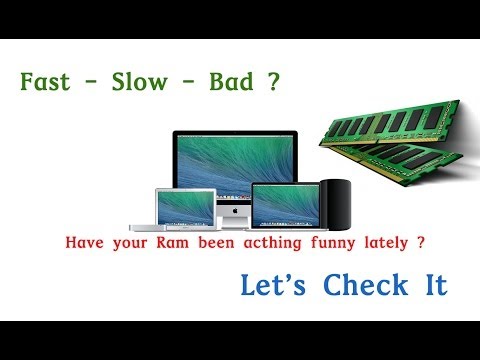 Fast - Slow - Bad ?

Have your Ram been acthing funny lately ?

Let's Check It